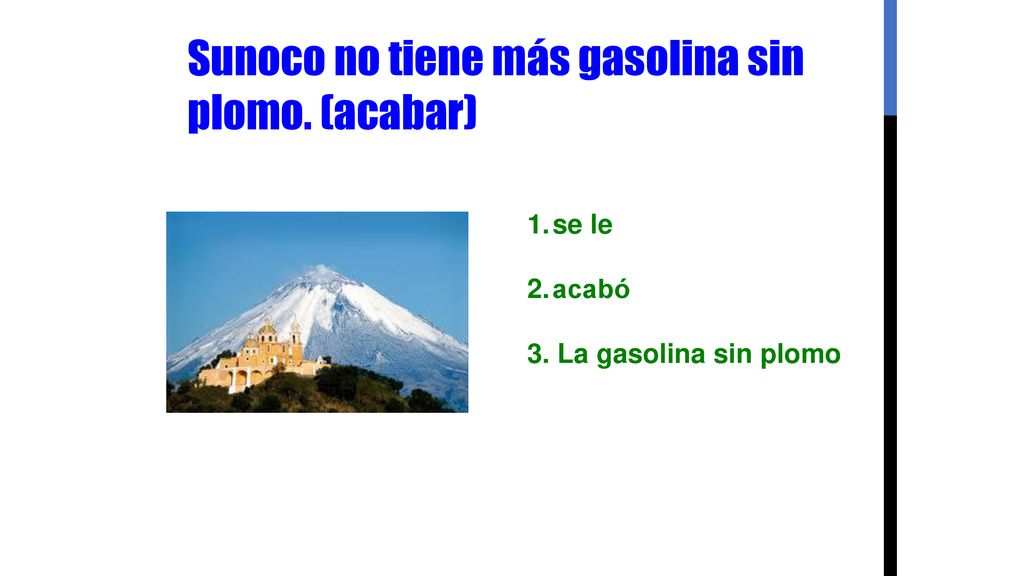 Sunoco no tiene más gasolina sin plomo. (acabar)

1. se le

2. acabó

3. La gasolina sin plomo